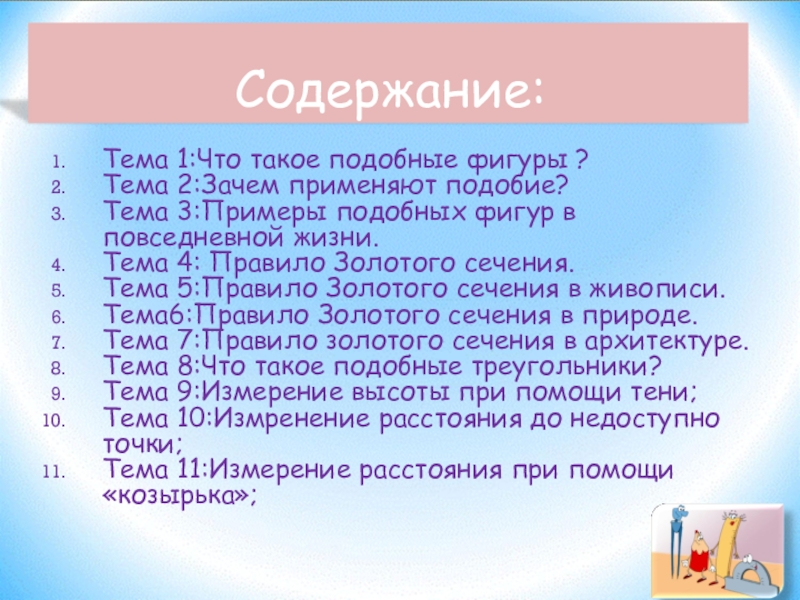 Содержание:

1. Тема 1:Что такое подобные фигуры ?
2. Тема 2:Зачем применяют подобие?
3. Тема 3:Примеры подобных фигур в повседневной жизни.
4. Тема 4: Правило Золотого сечения.
5. Тема 5:Правило Золотого сечения в живописи.
6. Тема6:Правило Золотого сечения в природе.
7. Тема 7:Правило золотого сечения в архитектуре.
8. Тема 8:Что такое подобные треугольники?
9. Тема 9:Измерение высоты при помощи тени;
10. Тема 10:Измренение расстояния до недоступно точки;
11. Тема 11:Измерение расстояния при помощи «козырька»;